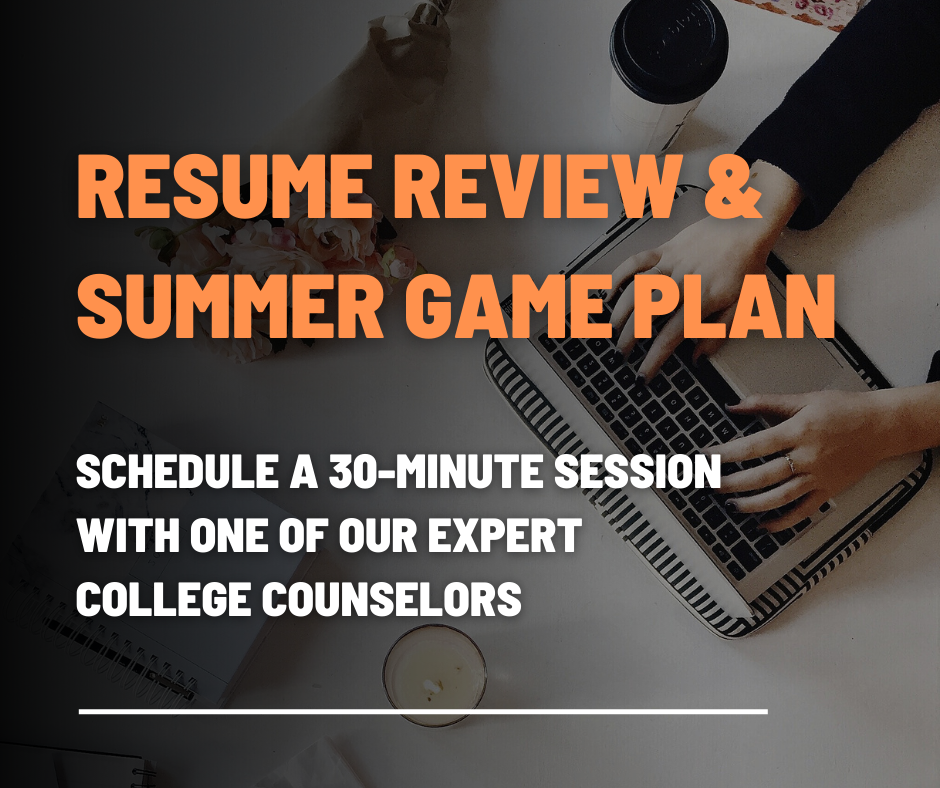 RESUME REVIEW & SUMMER GAME PLAN

SCHEDULE A 30-MINUTE SESSION WITH ONE OF OUR EXPERT COLLEGE COUNSELORS